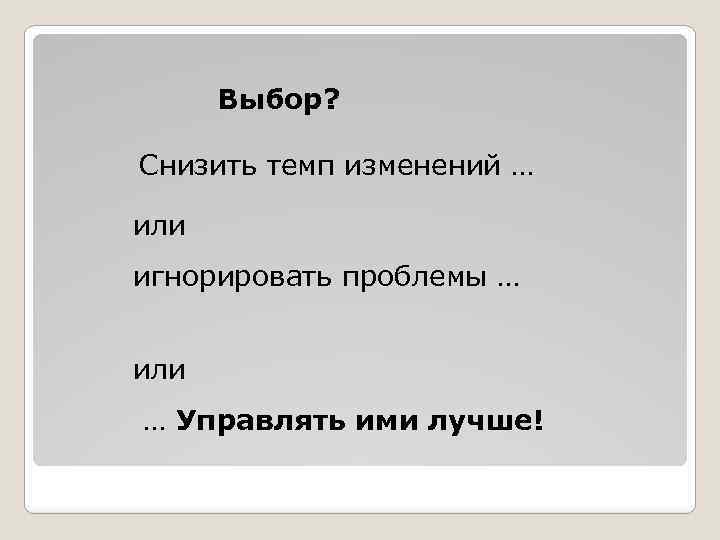 Выбор?

Снизить темп изменений …

или

игнорировать проблемы …

или

… Управлять ими лучше!